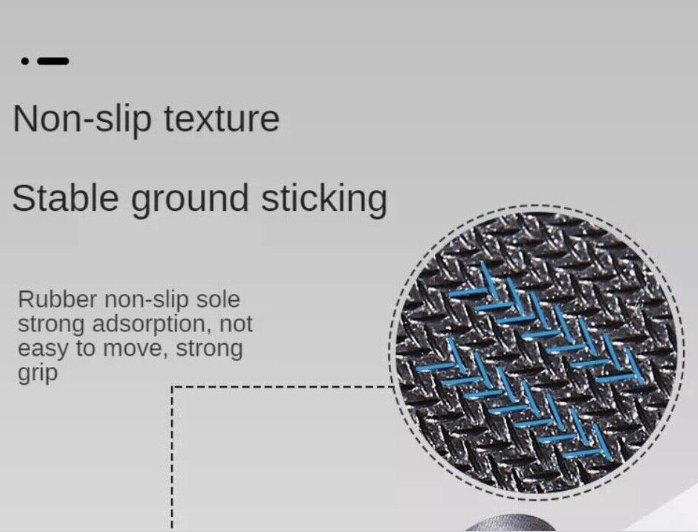 Non-slip texture

Stable ground sticking

Rubber non-slip sole strong adsorption, not easy to move, strong grip